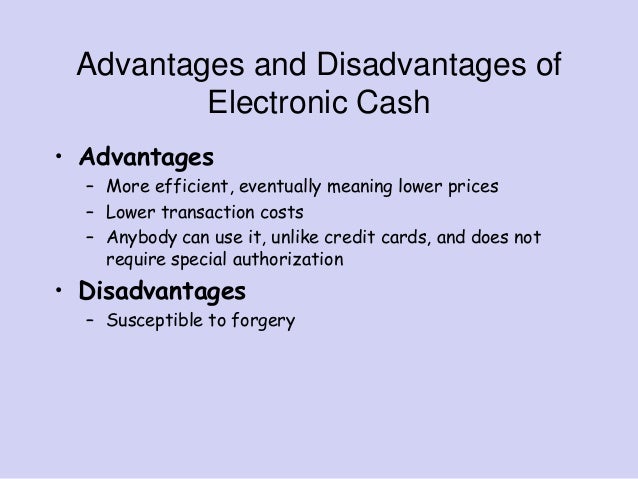 Advantages and Disadvantages of Electronic Cash

• Advantages
– More efficient, eventually meaning lower prices
– Lower transaction costs
– Anybody can use it, unlike credit cards, and does not require special authorization

• Disadvantages
– Susceptible to forgery